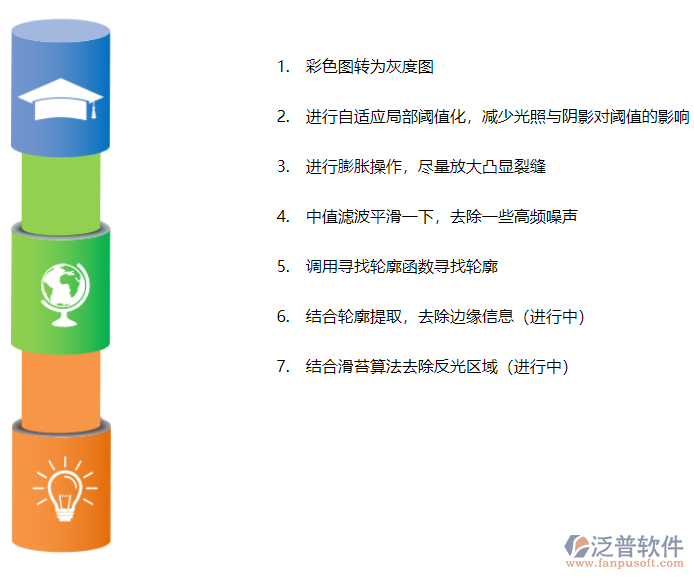 1. 彩色图转为灰度图

2. 进行自适应局部阈值化，减少光照与阴影对阈值的影响

3. 进行膨胀操作，尽量放大凸显裂缝

4. 中值滤波平滑一下，去除一些高频噪声

5. 调用寻找轮廓函数寻找轮廓

6. 结合轮廓提取，去除边缘信息（进行中）

7. 结合滑苔算法去除反光区域（进行中）

泛普软件
www.fanpusoft.com